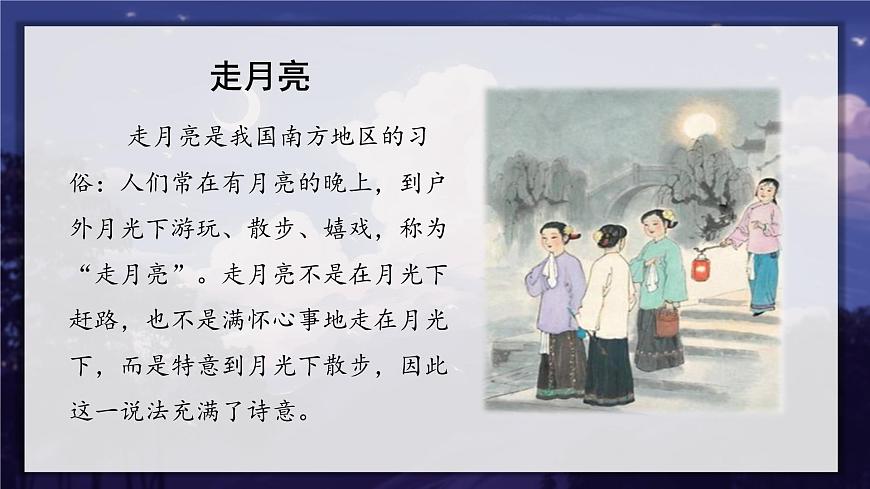 走月亮

走月亮是我国南方地区的习俗：人们常在有月亮的晚上，到户外月光下游玩、散步、嬉戏，称为“走月亮”。走月亮不是在月光下赶路，也不是满怀心事地走在月光下，而是特意到月光下散步，因此这一说法充满了诗意。